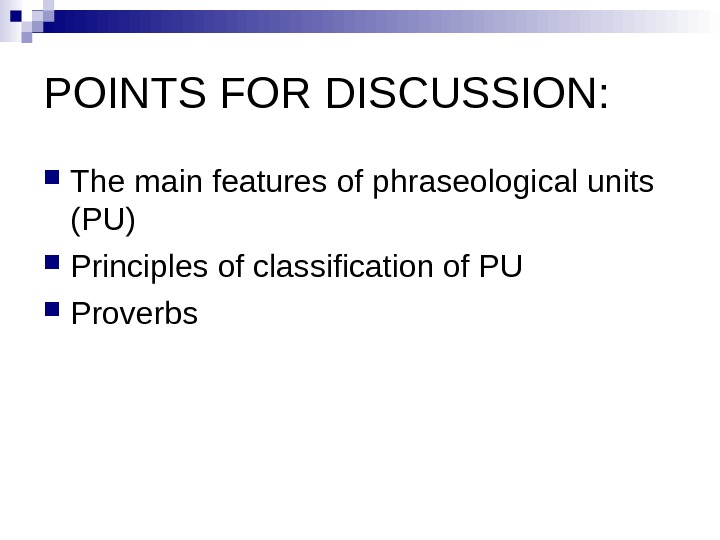 POINTS FOR DISCUSSION:

- The main features of phraseological units (PU)
- Principles of classification of PU
- Proverbs